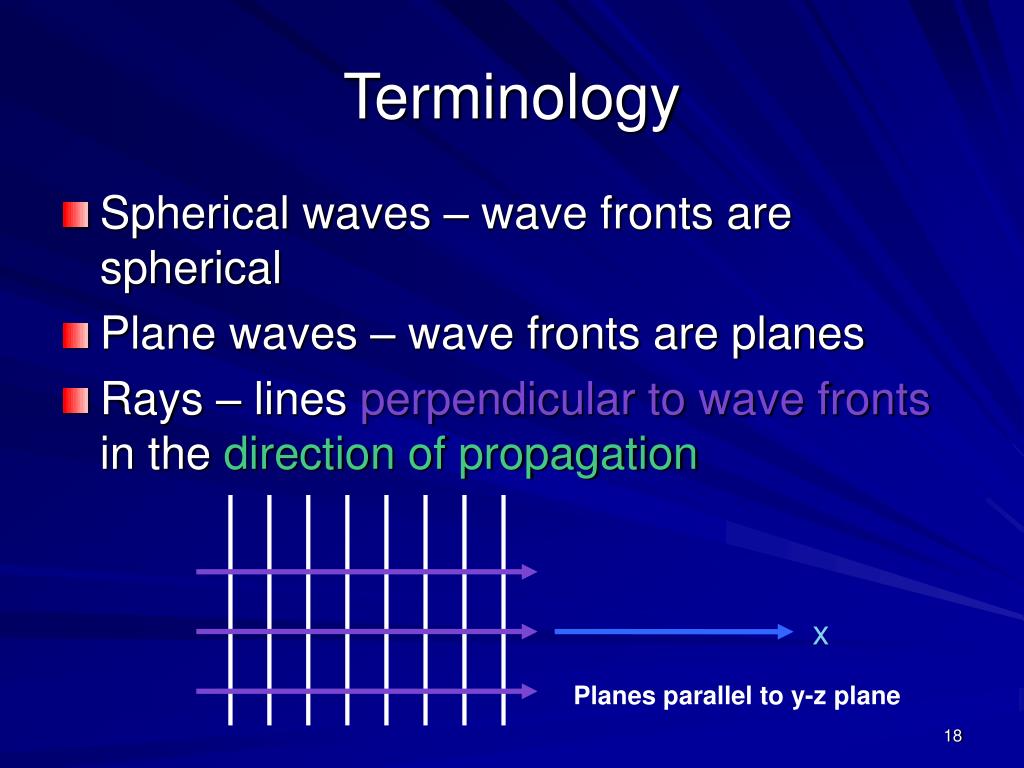 Terminology

Spherical waves – wave fronts are spherical

Plane waves – wave fronts are planes

Rays – lines perpendicular to wave fronts in the direction of propagation

x

Planes parallel to y-z plane

18